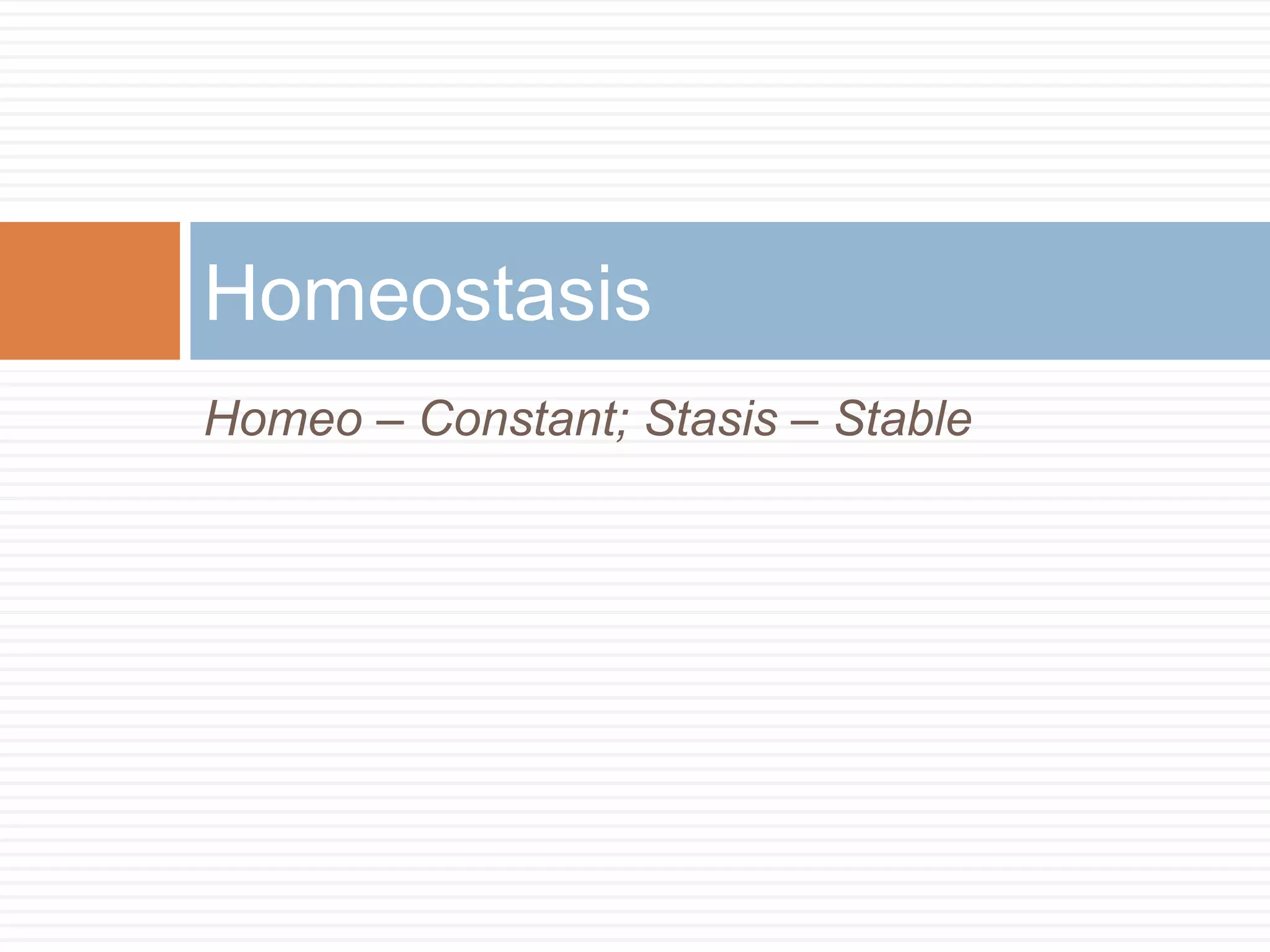 Homeostasis

Homeo – Constant; Stasis – Stable